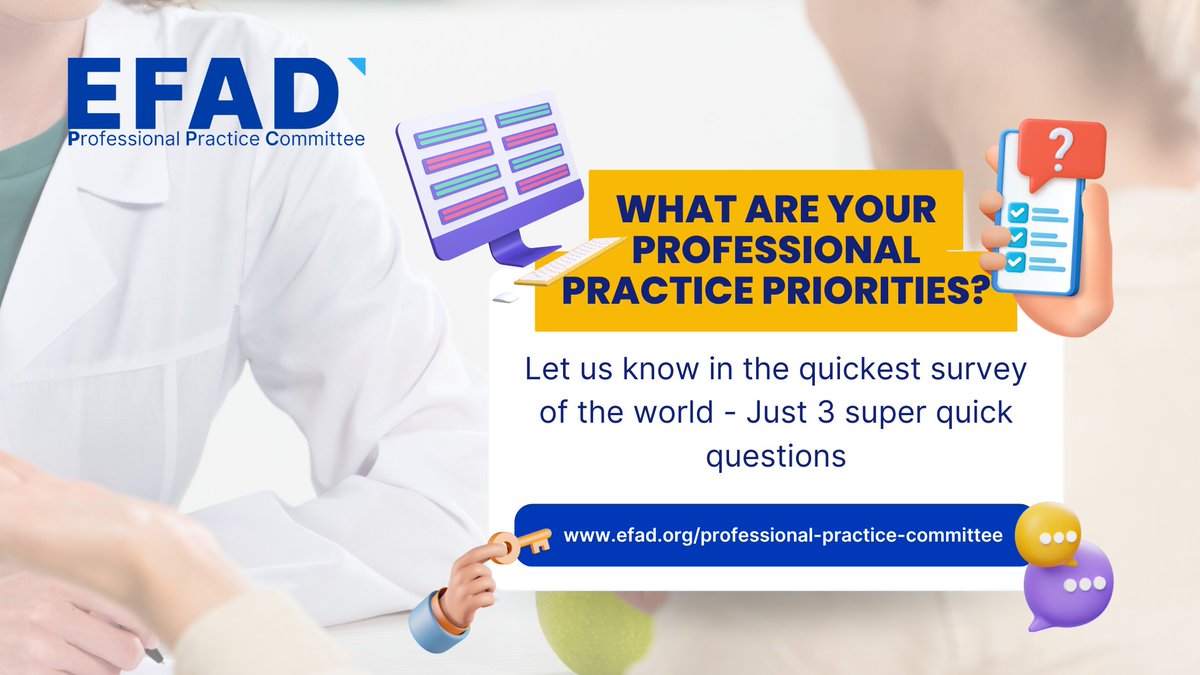 EFAD
Professional Practice Committee

WHAT ARE YOUR PROFESSIONAL PRACTICE PRIORITIES?

Let us know in the quickest survey of the world - Just 3 super quick questions

www.efad.org/professional-practice-committee